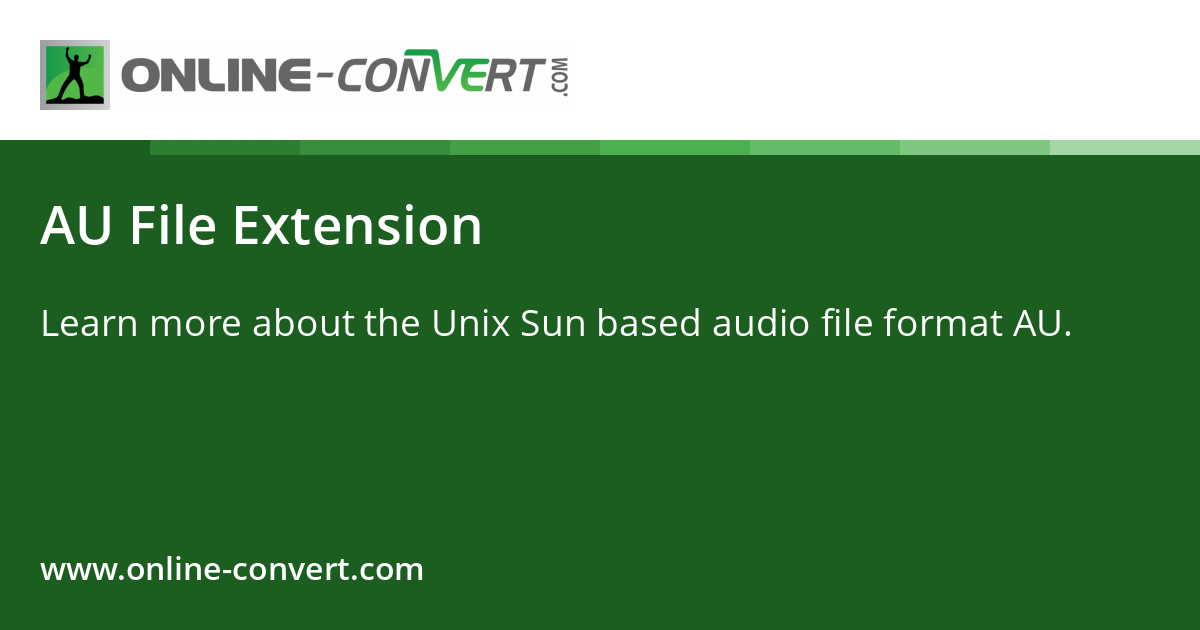 ONLINE-CONVERT.COM

AU File Extension

Learn more about the Unix Sun based audio file format AU.

www.online-convert.com